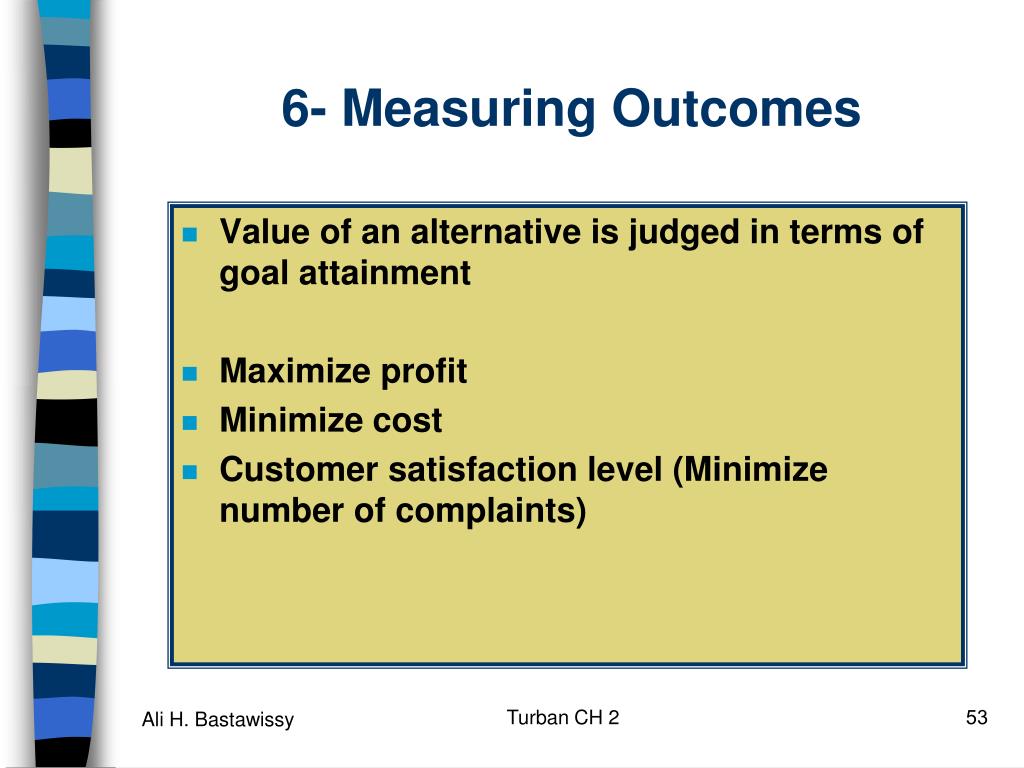 6- Measuring Outcomes

- Value of an alternative is judged in terms of goal attainment

- Maximize profit
- Minimize cost
- Customer satisfaction level (Minimize number of complaints)

Ali H. Bastawissy

Turban CH 2

53